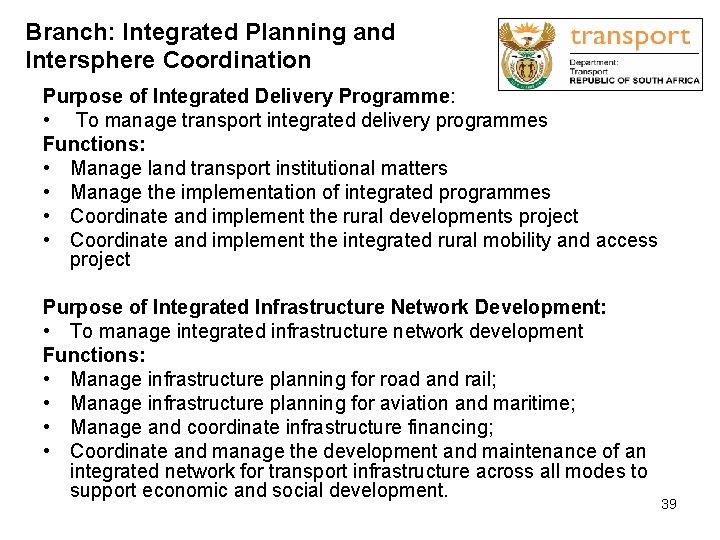 Branch: Integrated Planning and Intersphere Coordination

transport
Department:
Transport
REPUBLIC OF SOUTH AFRICA

Purpose of Integrated Delivery Programme:
• To manage transport integrated delivery programmes
Functions:
• Manage land transport institutional matters
• Manage the implementation of integrated programmes
• Coordinate and implement the rural developments project
• Coordinate and implement the integrated rural mobility and access project

Purpose of Integrated Infrastructure Network Development:
• To manage integrated infrastructure network development
Functions:
• Manage infrastructure planning for road and rail;
• Manage infrastructure planning for aviation and maritime;
• Manage and coordinate infrastructure financing;
• Coordinate and manage the development and maintenance of an integrated network for transport infrastructure across all modes to support economic and social development.

39